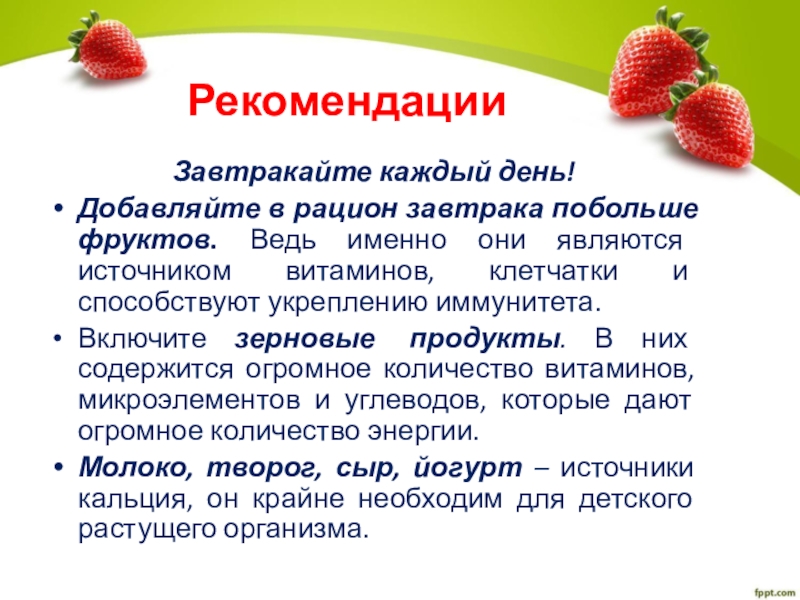 Рекомендации

Завтракайте каждый день!

• Добавляйте в рацион завтрака побольше фруктов. Ведь именно они являются источником витаминов, клетчатки и способствуют укреплению иммунитета.

• Включите зерновые продукты. В них содержится огромное количество витаминов, микроэлементов и углеводов, которые дают огромное количество энергии.

• Молоко, творог, сыр, йогурт – источники кальция, он крайне необходим для детского растущего организма.

fppt.com